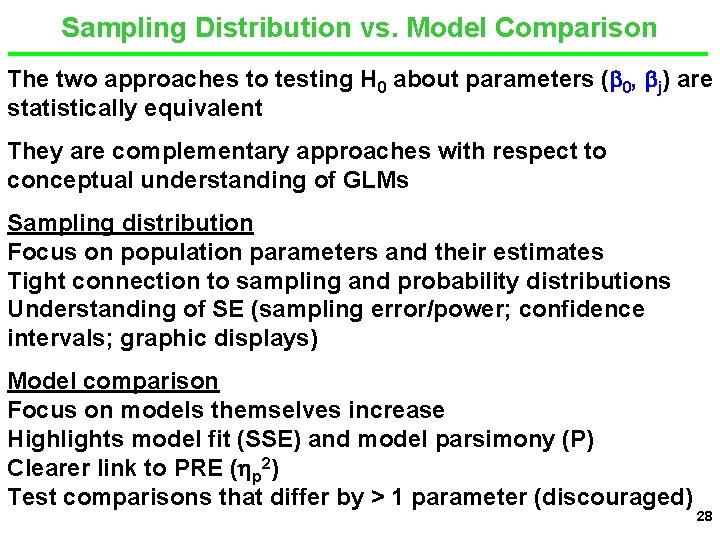 Sampling Distribution vs. Model Comparison

The two approaches to testing $H_0$ about parameters ($\beta_0$, $\beta_j$) are statistically equivalent

They are complementary approaches with respect to conceptual understanding of GLMs

Sampling distribution
Focus on population parameters and their estimates
Tight connection to sampling and probability distributions
Understanding of SE (sampling error/power; confidence intervals; graphic displays)

Model comparison
Focus on models themselves increase
Highlights model fit (SSE) and model parsimony (P)
Clearer link to PRE ($\eta_p^2$)
Test comparisons that differ by > 1 parameter (discouraged)

28